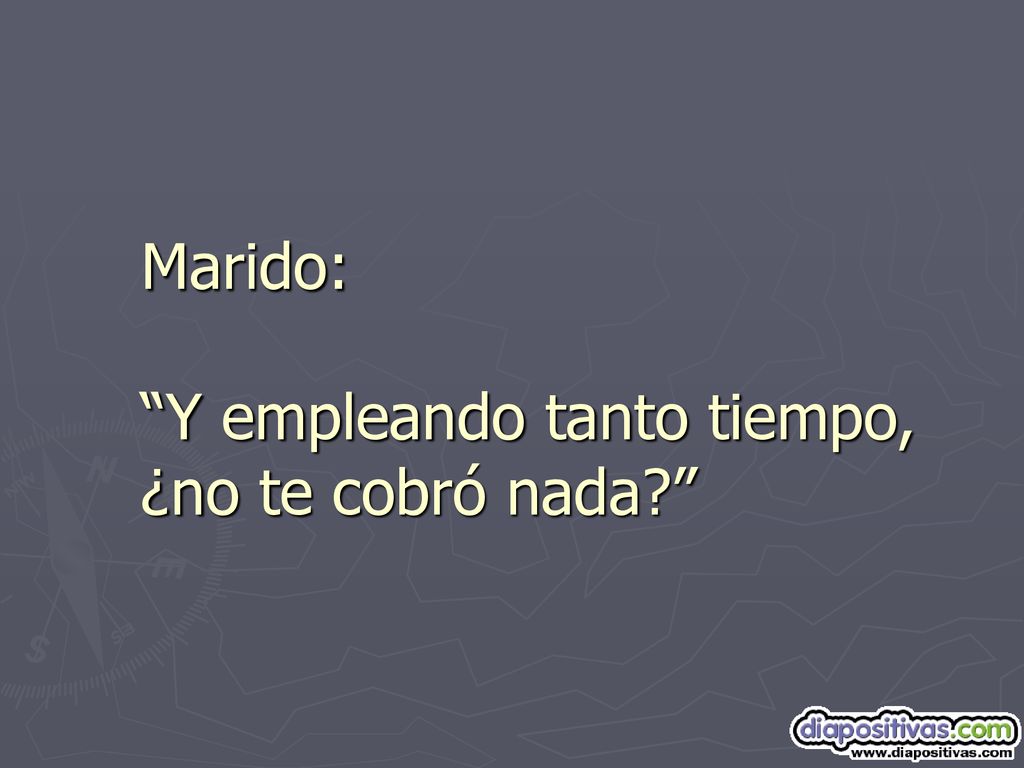 Marido:

“Y empleando tanto tiempo, ¿no te cobró nada?”

diapositivas.com
www.diapositivas.com